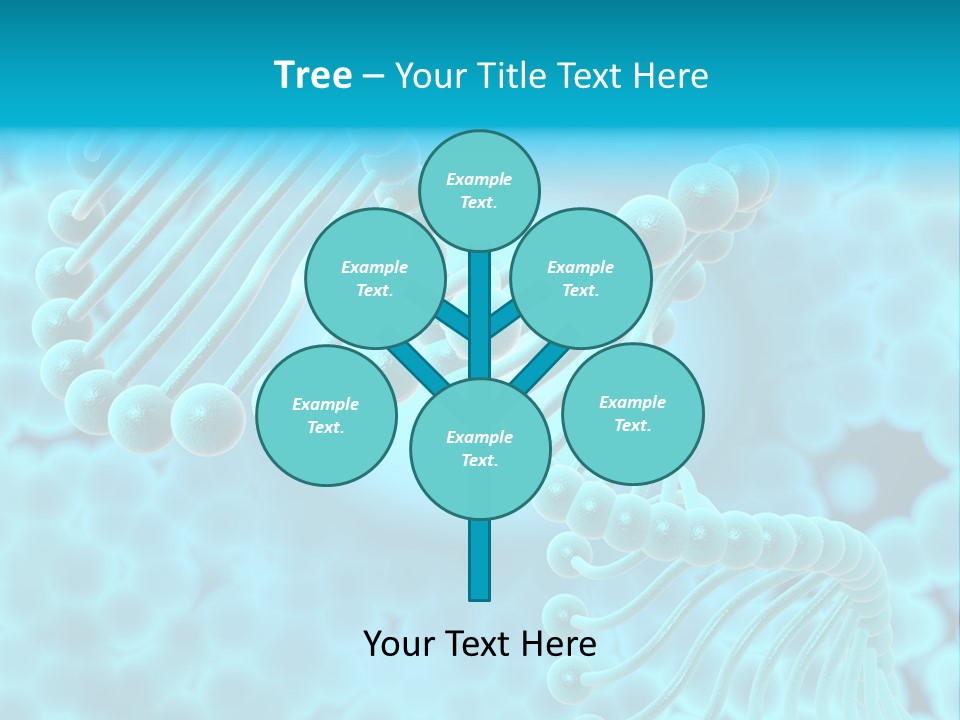 Tree – Your Title Text Here

Example Text.

Example Text.

Example Text.

Example Text.

Example Text.

Example Text.

Your Text Here